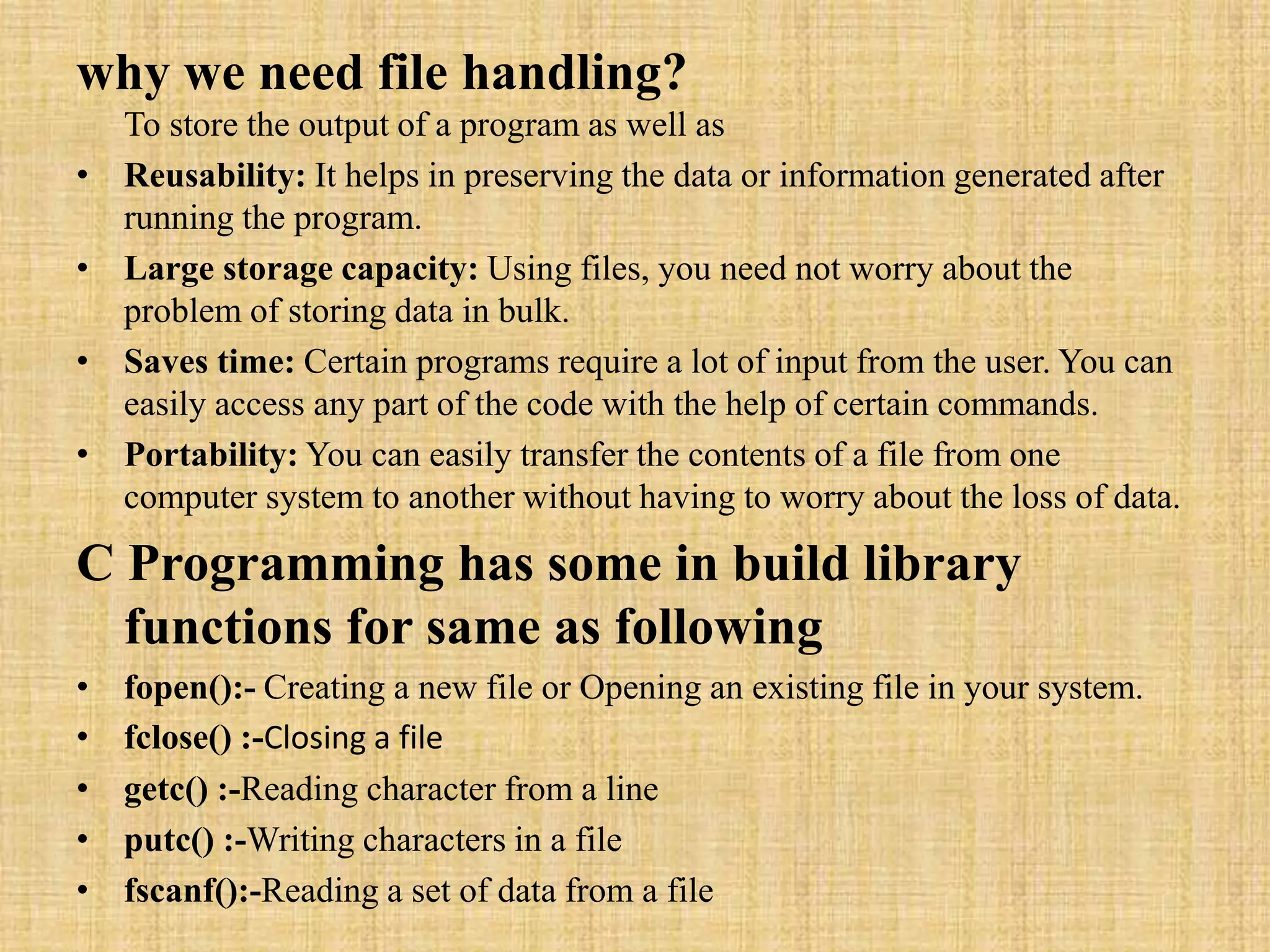 why we need file handling?

To store the output of a program as well as

• Reusability: It helps in preserving the data or information generated after running the program.
• Large storage capacity: Using files, you need not worry about the problem of storing data in bulk.
• Saves time: Certain programs require a lot of input from the user. You can easily access any part of the code with the help of certain commands.
• Portability: You can easily transfer the contents of a file from one computer system to another without having to worry about the loss of data.

C Programming has some in build library functions for same as following

• fopen():- Creating a new file or Opening an existing file in your system.
• fclose() :-Closing a file
• getc() :-Reading character from a line
• putc() :-Writing characters in a file
• fscanf():-Reading a set of data from a file